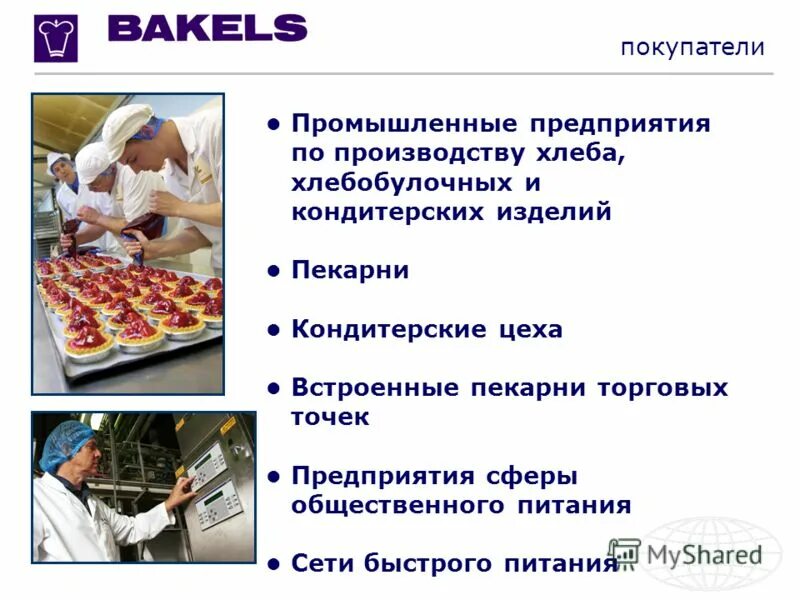 BAKELS

покупатели

● Промышленные предприятия по производству хлеба, хлебобулочных и кондитерских изделий

● Пекарни

● Кондитерские цеха

● Встроенные пекарни торговых точек

● Предприятия сферы общественного питания

● Сети быстрого питания

MyShared